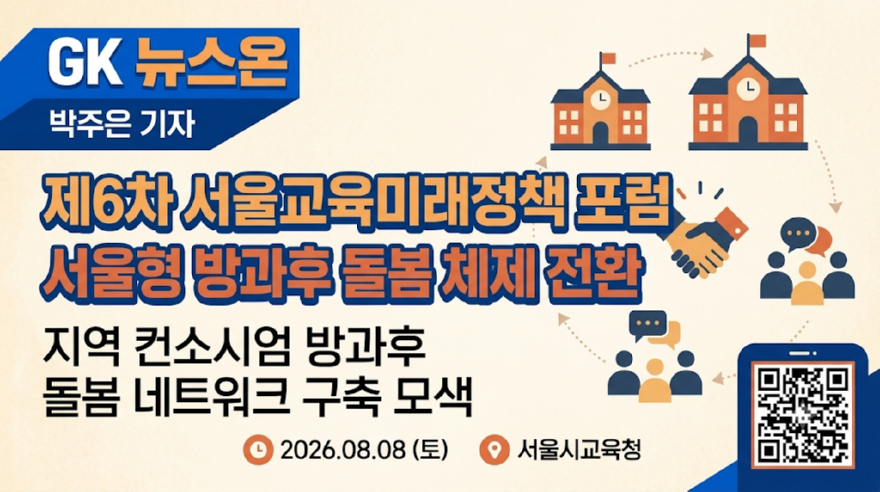 GK 뉴스온

박주은 기자

제6차 서울교육미래정책 포럼
서울형 방과후 돌봄 체제 전환

지역 컨소시엄 방과후
돌봄 네트워크 구축 모색

2026.08.08 (토)

서울시교육청